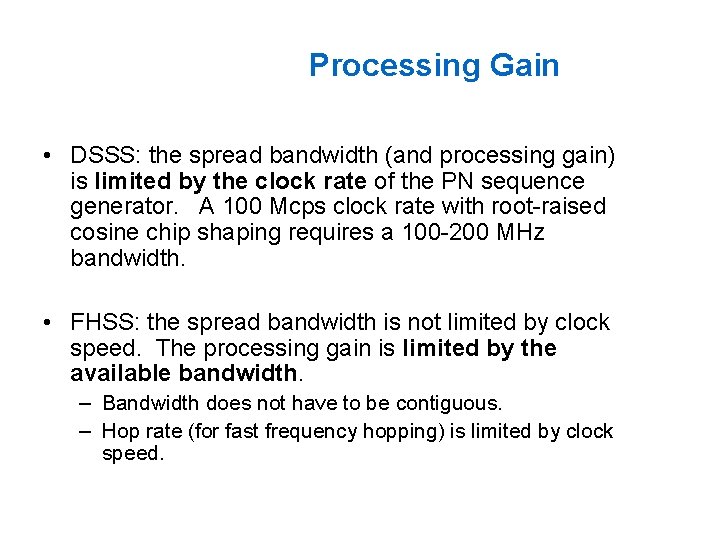 Processing Gain

• DSSS: the spread bandwidth (and processing gain) is limited by the clock rate of the PN sequence generator. A 100 Mcps clock rate with root-raised cosine chip shaping requires a 100-200 MHz bandwidth.

• FHSS: the spread bandwidth is not limited by clock speed. The processing gain is limited by the available bandwidth.
– Bandwidth does not have to be contiguous.
– Hop rate (for fast frequency hopping) is limited by clock speed.